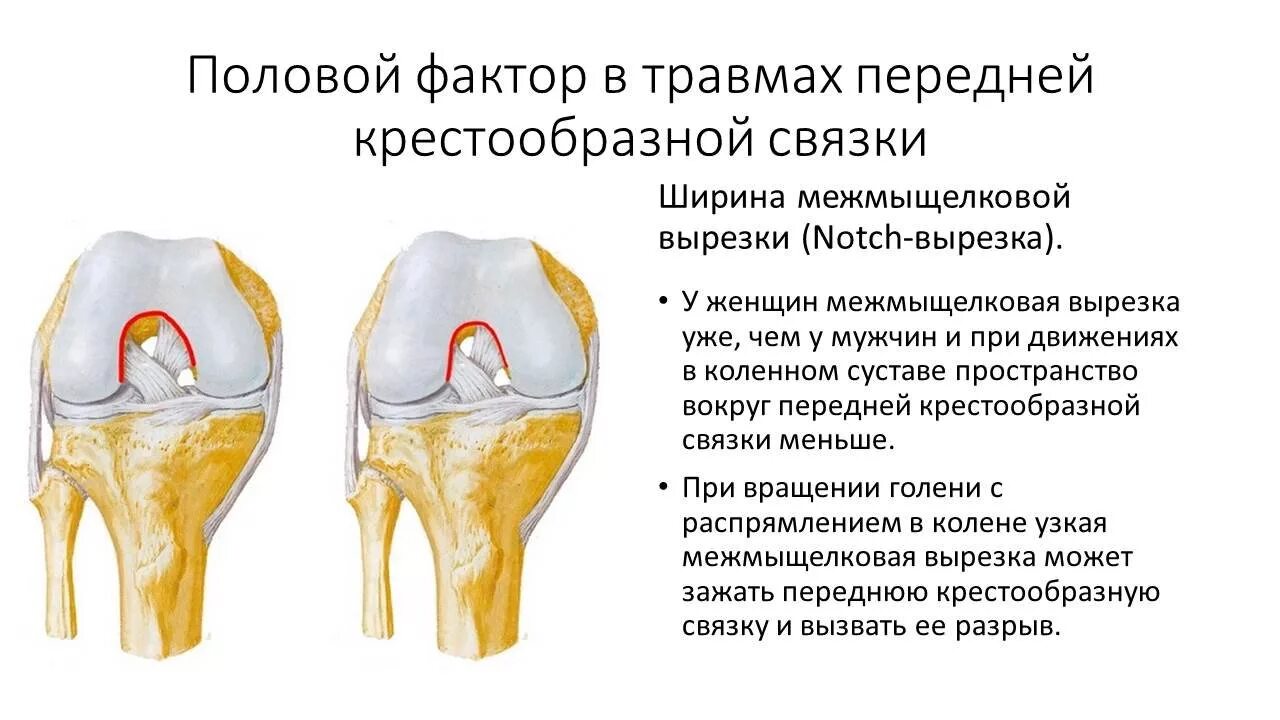 Половой фактор в травмах передней крестообразной связки

Ширина межмыщелковой вырезки (Notch-вырезка).

• У женщин межмыщелковая вырезка уже, чем у мужчин и при движениях в коленном суставе пространство вокруг передней крестообразной связки меньше.

• При вращении голени с распрямлением в колене узкая межмыщелковая вырезка может зажать переднюю крестообразную связку и вызвать ее разрыв.